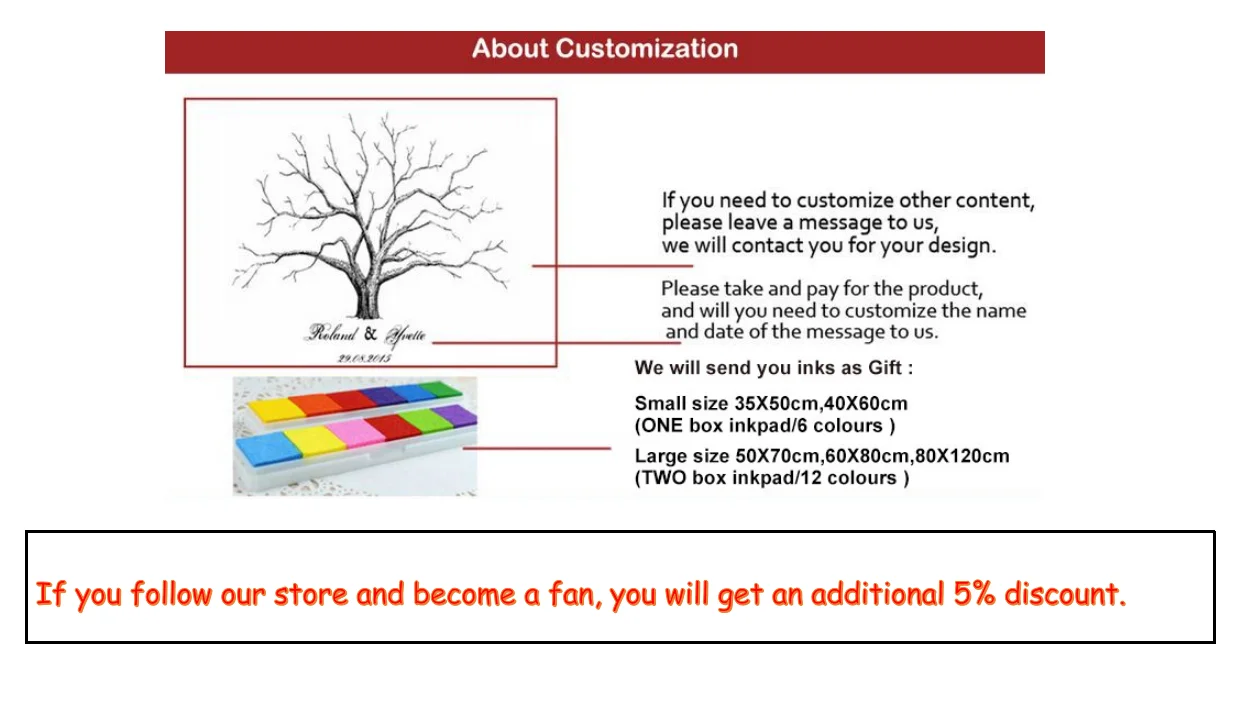 About Customization

Roland & Yvette
29.08.2015

If you need to customize other content, please leave a message to us, we will contact you for your design.

Please take and pay for the product, and will you need to customize the name and date of the message to us.

We will send you inks as Gift :

Small size 35X50cm,40X60cm
(ONE box inkpad/6 colours )

Large size 50X70cm,60X80cm,80X120cm
(TWO box inkpad/12 colours )

If you follow our store and become a fan, you will get an additional 5% discount.